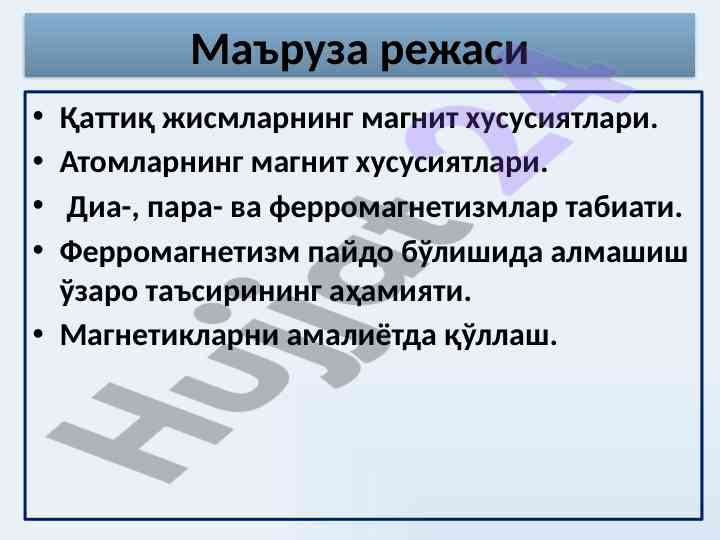 Маъруза режаси

• Қаттиқ жисмларнинг магнит хусусиятлари.
• Атомларнинг магнит хусусиятлари.
• Диа-, пара- ва ферромагнетизмлар табиати.
• Ферромагнетизм пайдо бўлишида алмашиш ўзаро таъсирининг аҳамияти.
• Магнетикларни амалиётда қўллаш.

Hujjat 24